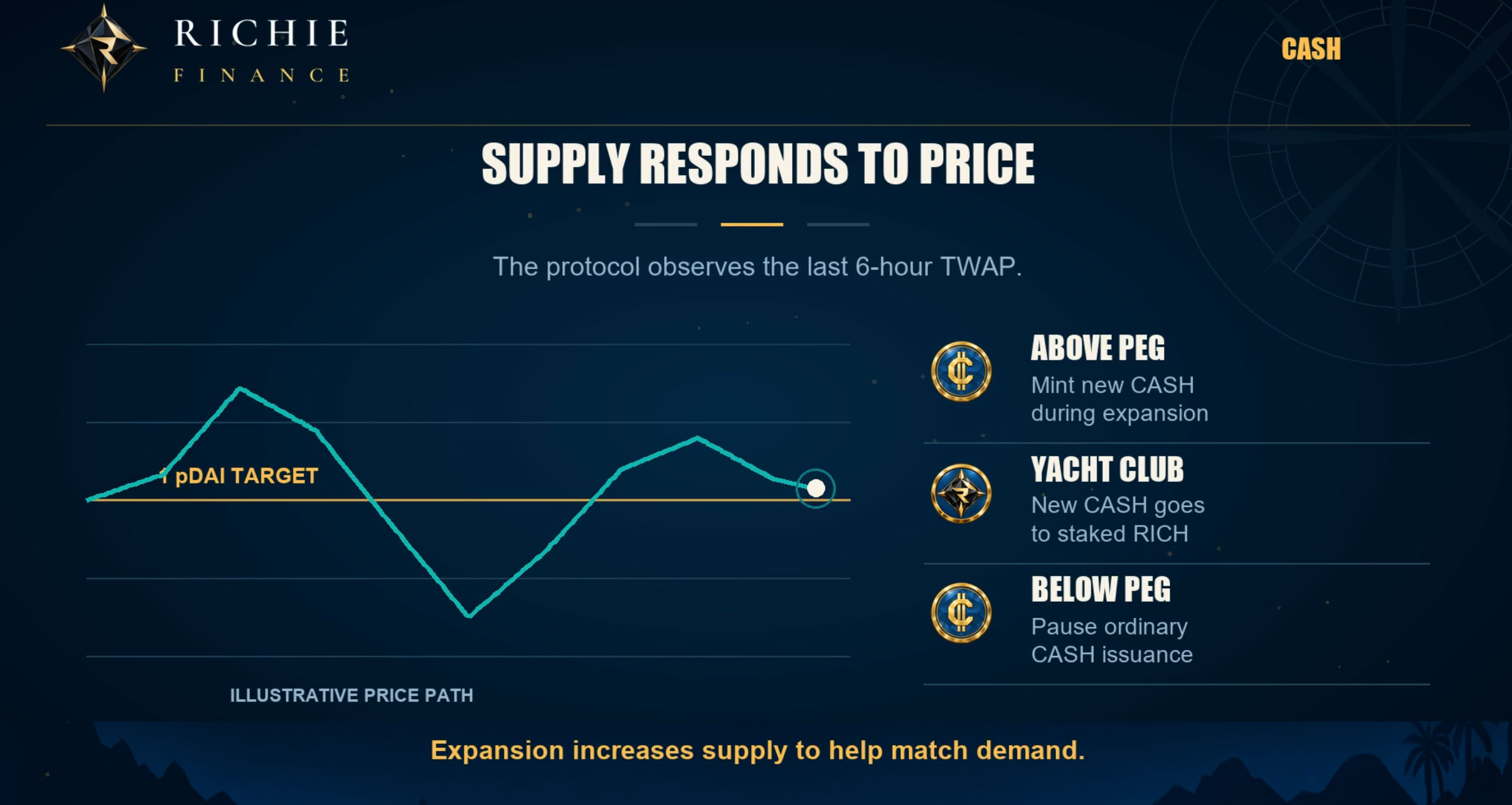 RICHIE
FINANCE

CASH

SUPPLY RESPONDS TO PRICE

The protocol observes the last 6-hour TWAP.

1 pDAI TARGET

ILLUSTRATIVE PRICE PATH

ABOVE PEG
Mint new CASH during expansion

YACHT CLUB
New CASH goes to staked RICH

BELOW PEG
Pause ordinary CASH issuance

Expansion increases supply to help match demand.